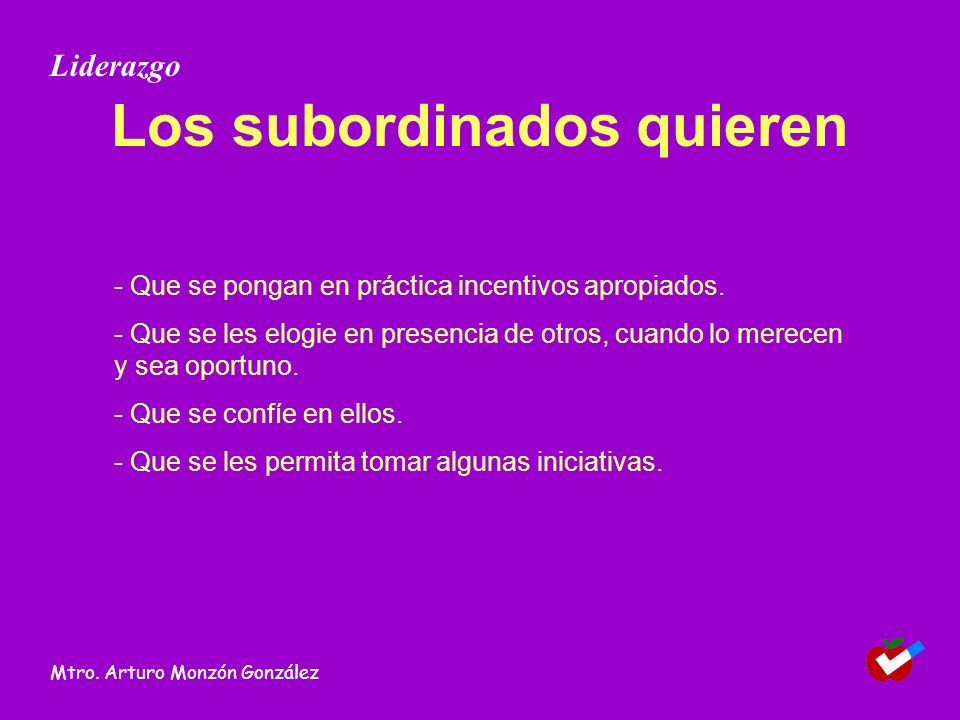 Liderazgo

Los subordinados quieren

- Que se pongan en práctica incentivos apropiados.

- Que se les elogie en presencia de otros, cuando lo merecen y sea oportuno.

- Que se confíe en ellos.

- Que se les permita tomar algunas iniciativas.

Mtro. Arturo Monzón González